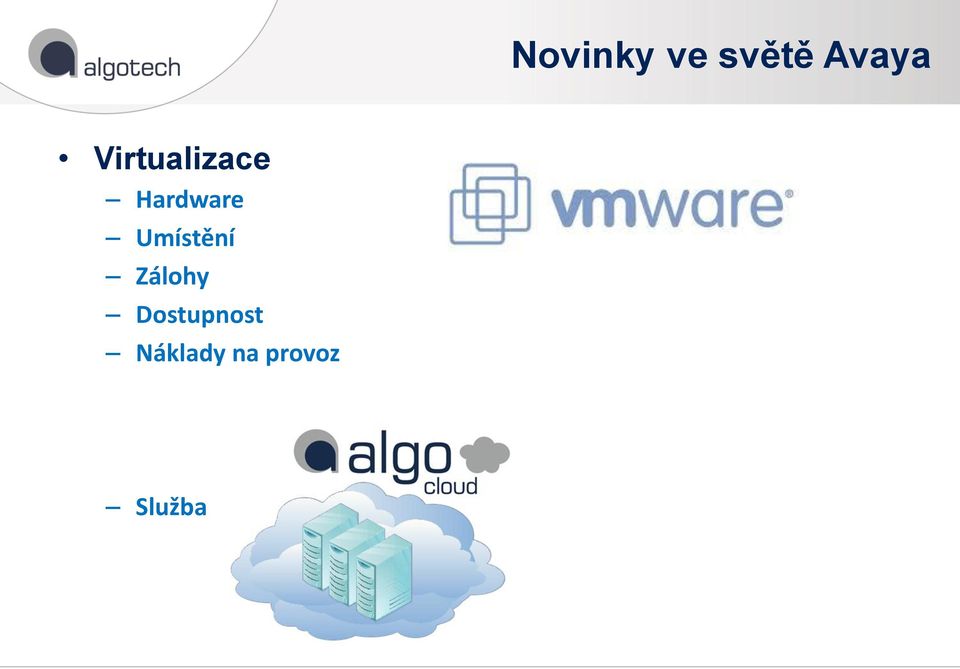 algotech

Novinky ve světě Avaya

• Virtualizace
– Hardware
– Umístění
– Zálohy
– Dostupnost
– Náklady na provoz

vmware®

algo cloud

– Služba